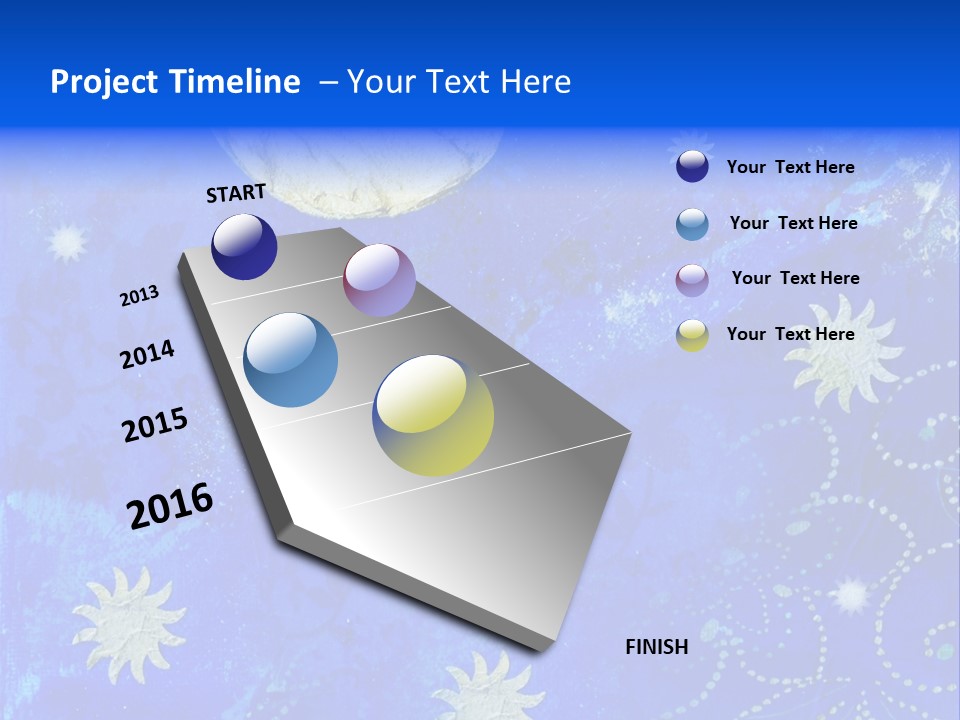 Project Timeline – Your Text Here

START

2013

2014

2015

2016

FINISH

Your Text Here

Your Text Here

Your Text Here

Your Text Here